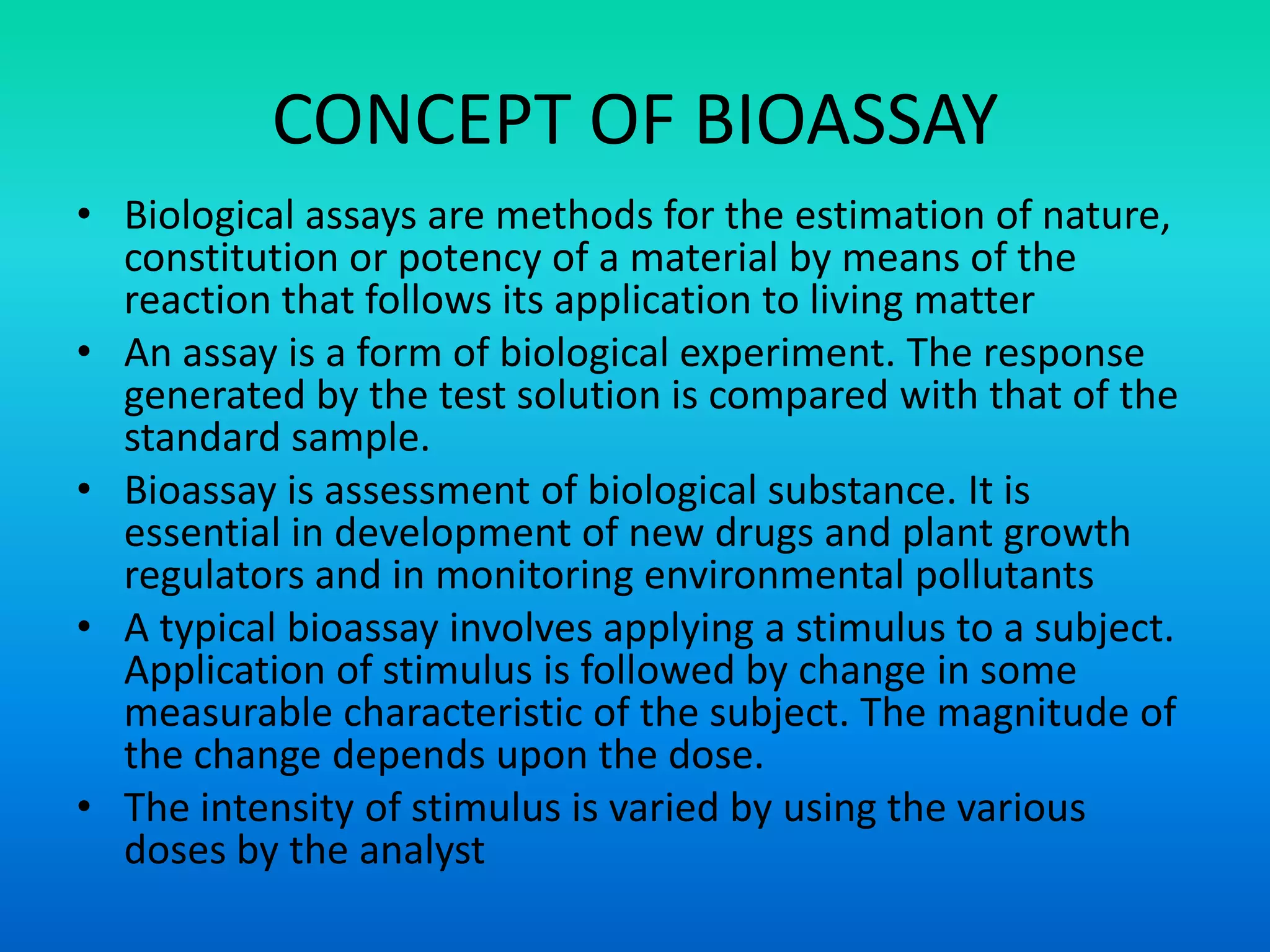 CONCEPT OF BIOASSAY

• Biological assays are methods for the estimation of nature, constitution or potency of a material by means of the reaction that follows its application to living matter

• An assay is a form of biological experiment. The response generated by the test solution is compared with that of the standard sample.

• Bioassay is assessment of biological substance. It is essential in development of new drugs and plant growth regulators and in monitoring environmental pollutants

• A typical bioassay involves applying a stimulus to a subject. Application of stimulus is followed by change in some measurable characteristic of the subject. The magnitude of the change depends upon the dose.

• The intensity of stimulus is varied by using the various doses by the analyst